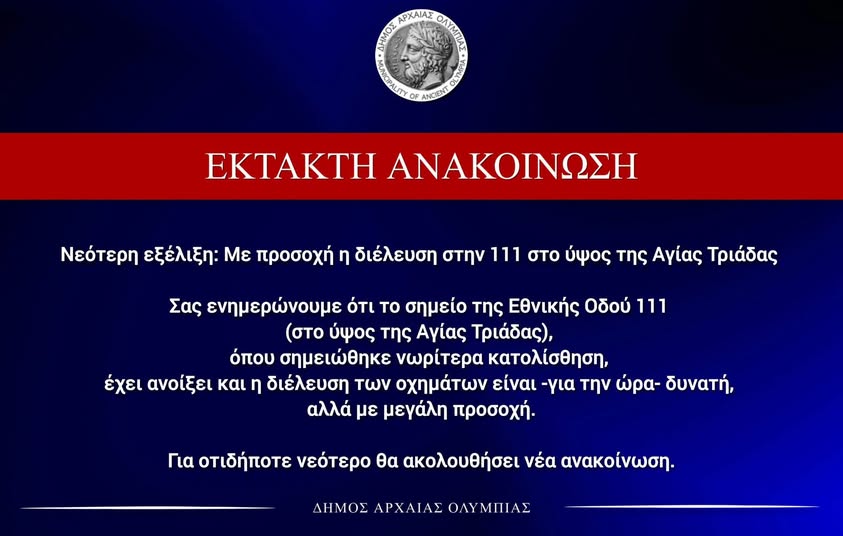 ΔΗΜΟΣ ΑΡΧΑΙΑΣ ΟΛΥΜΠΙΑΣ
MUNICIPALITY OF ANCIENT OLYMPIA

ΕΚΤΑΚΤΗ ΑΝΑΚΟΙΝΩΣΗ

Νεότερη εξέλιξη: Με προσοχή η διέλευση στην 111 στο ύψος της Αγίας Τριάδας

Σας ενημερώνουμε ότι το σημείο της Εθνικής Οδού 111 (στο ύψος της Αγίας Τριάδας), όπου σημειώθηκε νωρίτερα κατολίσθηση, έχει ανοίξει και η διέλευση των οχημάτων είναι -για την ώρα- δυνατή, αλλά με μεγάλη προσοχή.

Για οτιδήποτε νεότερο θα ακολουθήσει νέα ανακοίνωση.

ΔΗΜΟΣ ΑΡΧΑΙΑΣ ΟΛΥΜΠΙΑΣ